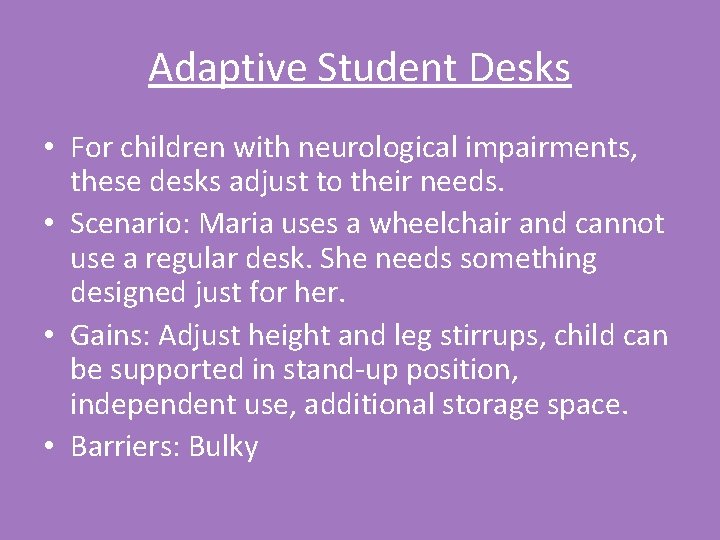 Adaptive Student Desks

• For children with neurological impairments, these desks adjust to their needs.
• Scenario: Maria uses a wheelchair and cannot use a regular desk. She needs something designed just for her.
• Gains: Adjust height and leg stirrups, child can be supported in stand-up position, independent use, additional storage space.
• Barriers: Bulky